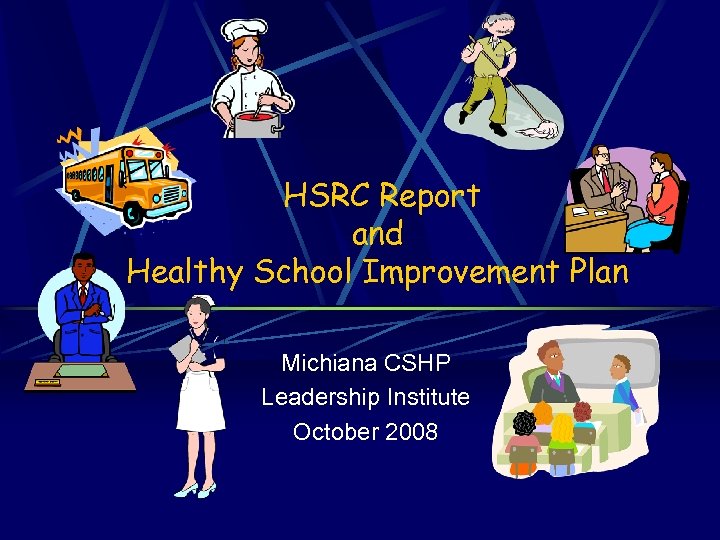 HSRC Report
and
Healthy School Improvement Plan

Michiana CSHP
Leadership Institute
October 2008